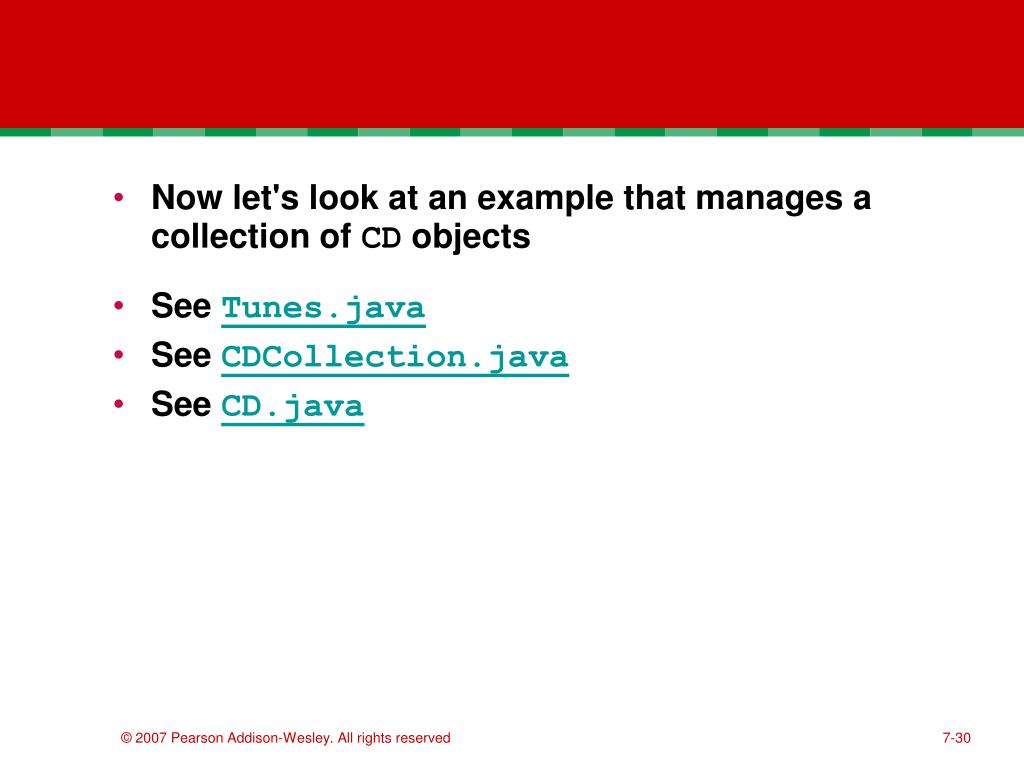 • Now let's look at an example that manages a collection of CD objects

• See Tunes.java
• See CDCollection.java
• See CD.java

© 2007 Pearson Addison-Wesley. All rights reserved

7-30